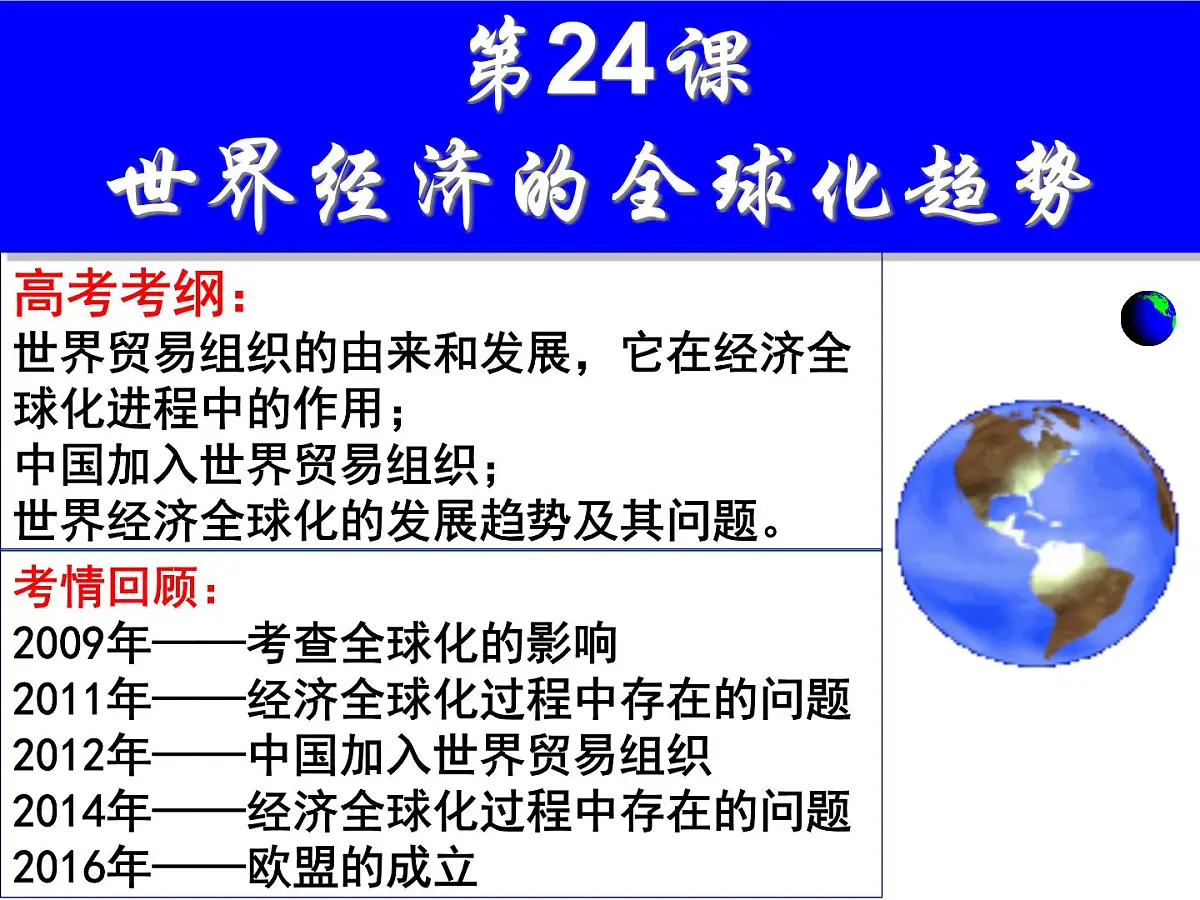 第24课
世界经济的全球化趋势

高考考纲：
世界贸易组织的由来和发展，它在经济全球化进程中的作用；
中国加入世界贸易组织；
世界经济全球化的发展趋势及其问题。

考情回顾：
2009年——考查全球化的影响
2011年——经济全球化过程中存在的问题
2012年——中国加入世界贸易组织
2014年——经济全球化过程中存在的问题
2016年——欧盟的成立